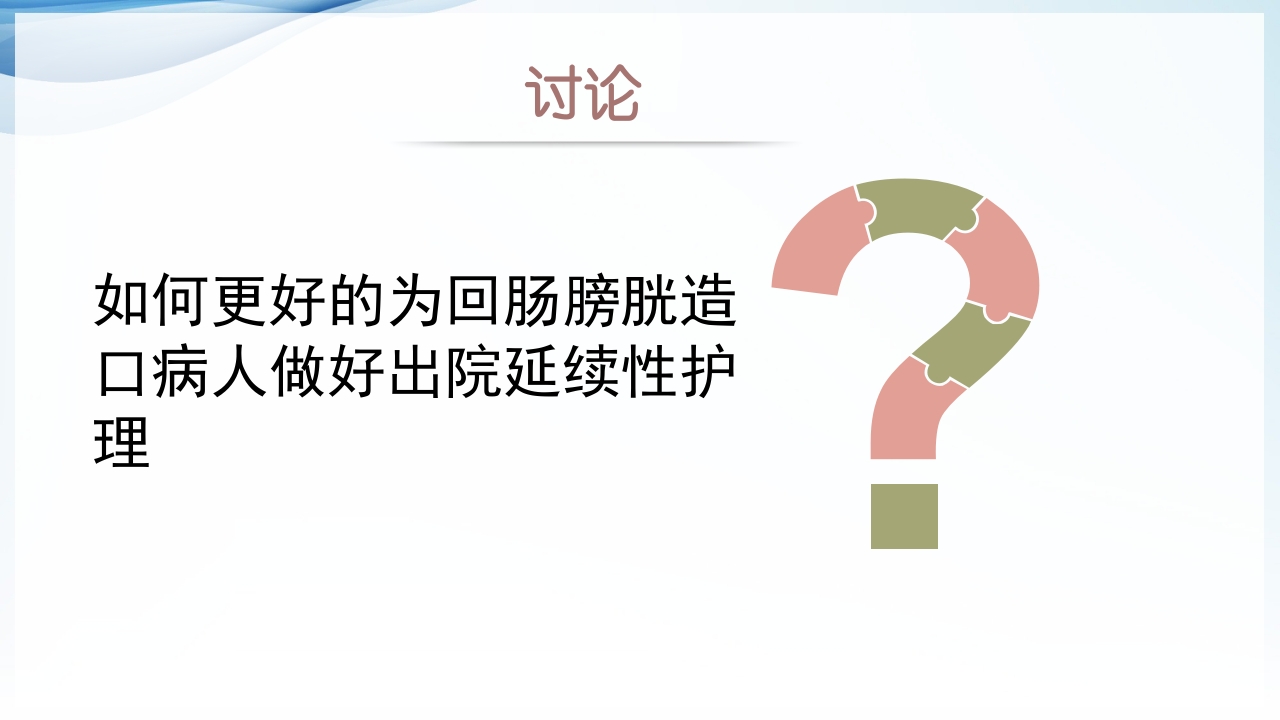 讨论

如何更好的为回肠膀胱造口病人做好出院延续性护理